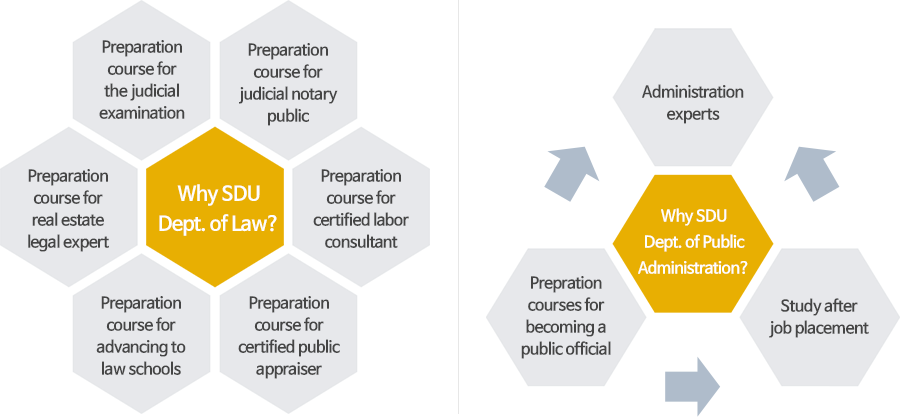 Preparation course for the judicial examination

Preparation course for judicial notary public

Preparation course for real estate legal expert

Why SDU Dept. of Law?

Preparation course for certified labor consultant

Preparation course for advancing to law schools

Preparation course for certified public appraiser

Administration experts

Why SDU Dept. of Public Administration?

Prepration courses for becoming a public official

Study after job placement